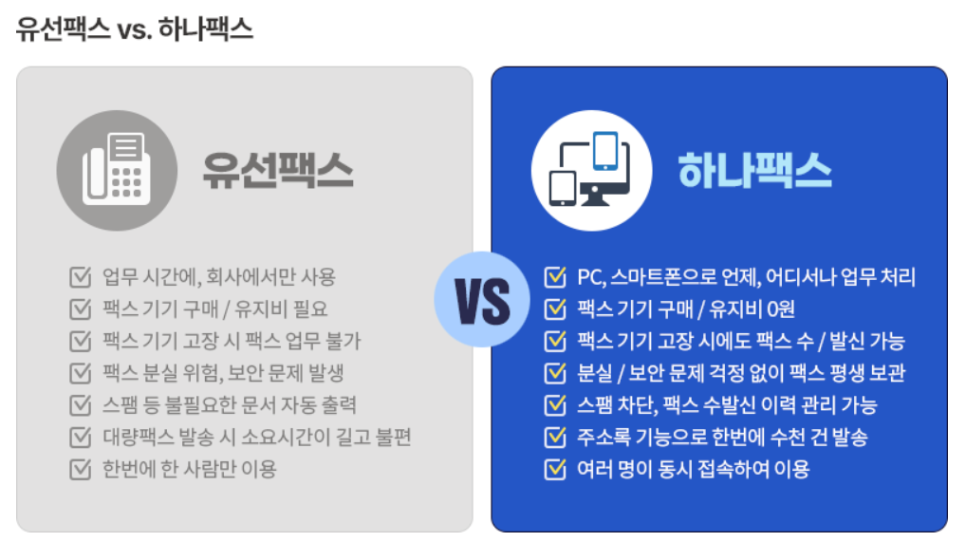 유선팩스 vs. 하나팩스

유선팩스

업무 시간에, 회사에서만 사용
팩스 기기 구매 / 유지비 필요
팩스 기기 고장 시 팩스 업무 불가
팩스 분실 위험, 보안 문제 발생
스팸 등 불필요한 문서 자동 출력
대량팩스 발송 시 소요시간이 길고 불편
한번에 한 사람만 이용

VS

하나팩스

PC, 스마트폰으로 언제, 어디서나 업무 처리
팩스 기기 구매 / 유지비 0원
팩스 기기 고장 시에도 팩스 수 / 발신 가능
분실 / 보안 문제 걱정 없이 팩스 평생 보관
스팸 차단, 팩스 수발신 이력 관리 가능
주소록 기능으로 한번에 수천 건 발송
여러 명이 동시 접속하여 이용